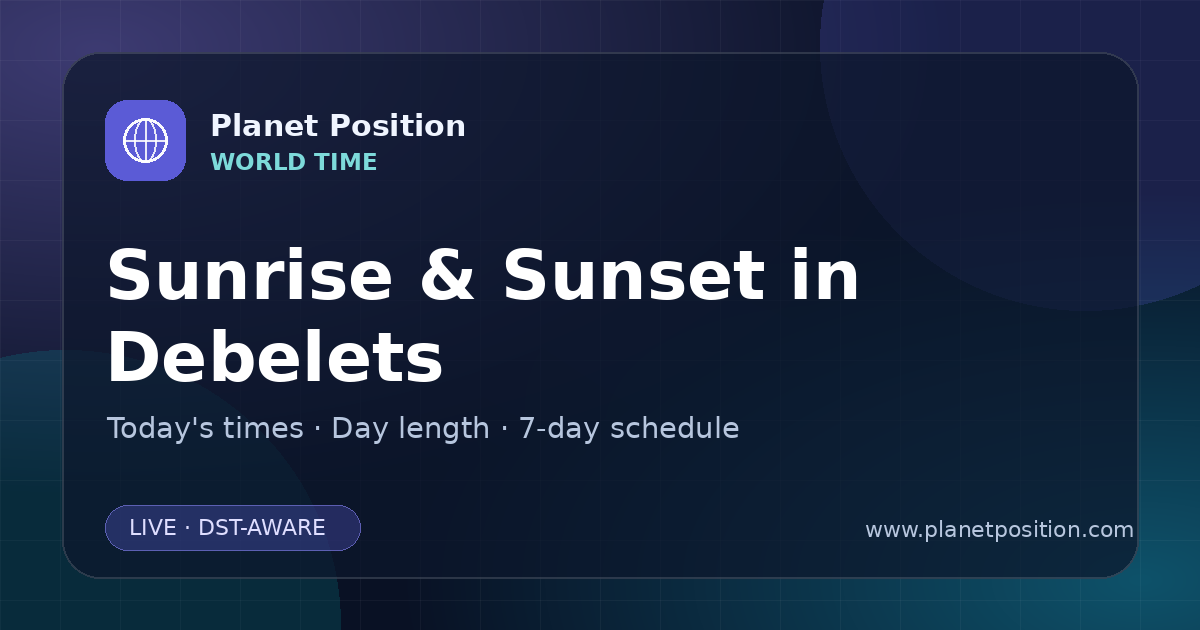 Planet Position
WORLD TIME

Sunrise & Sunset in Debelets

Today's times · Day length · 7-day schedule

LIVE · DST-AWARE

www.planetposition.com